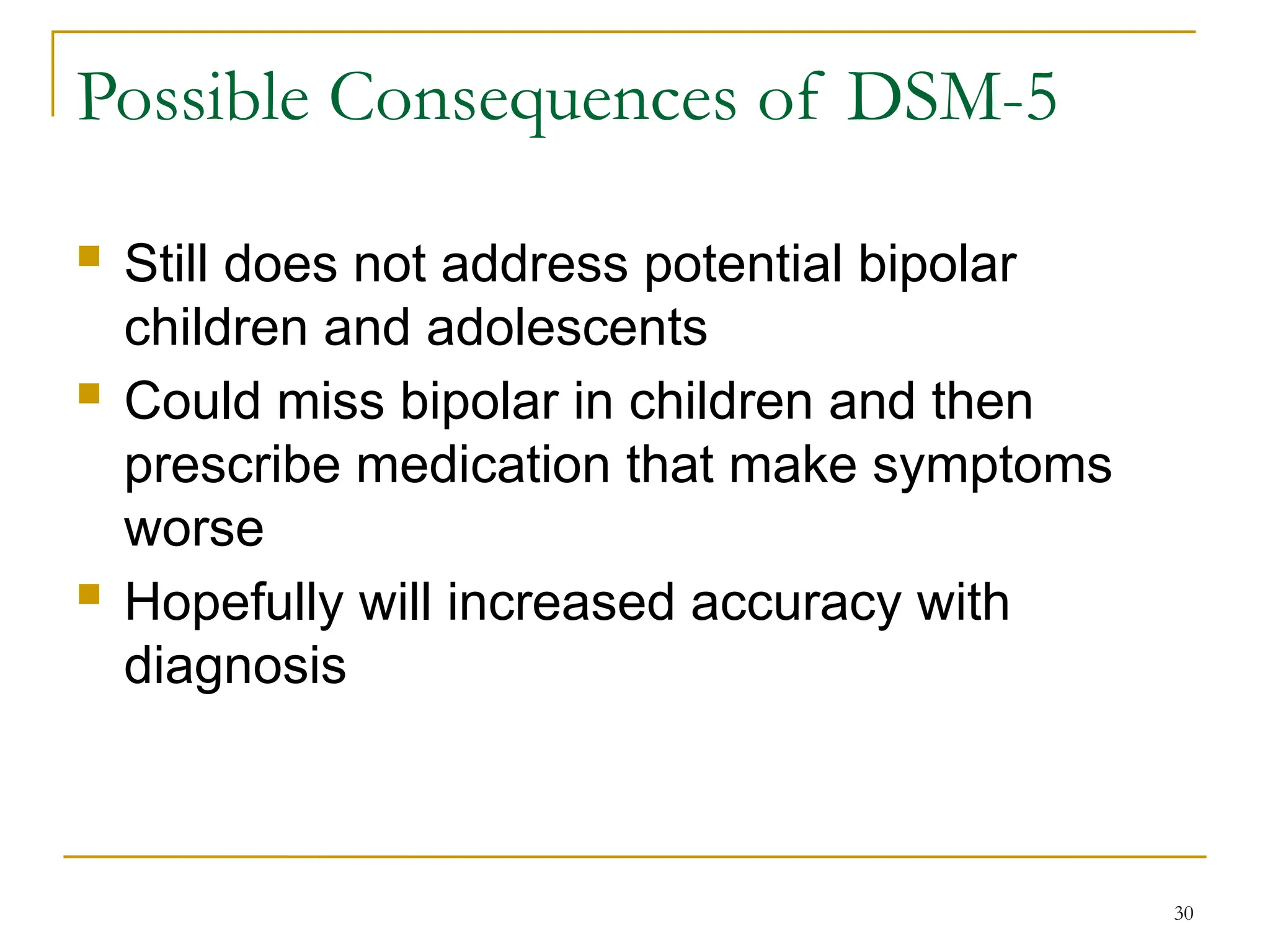 Possible Consequences of DSM-5

- Still does not address potential bipolar children and adolescents
- Could miss bipolar in children and then prescribe medication that make symptoms worse
- Hopefully will increased accuracy with diagnosis

30